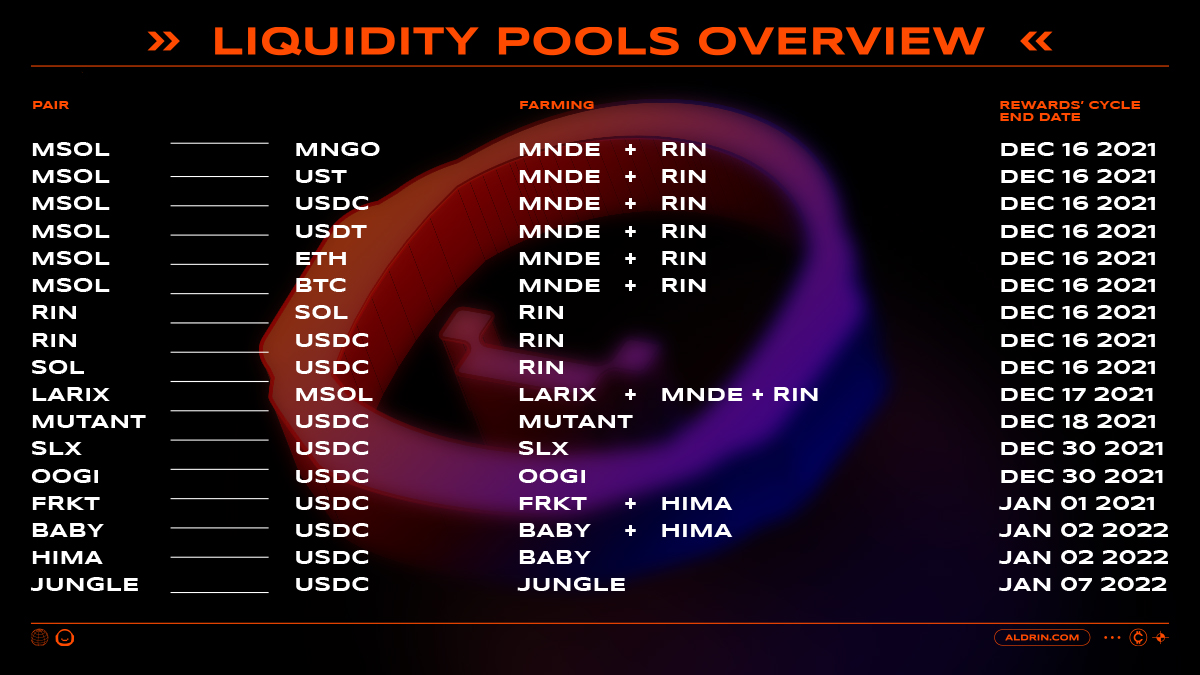 » LIQUIDITY POOLS OVERVIEW «

| PAIR | | FARMING | REWARDS' CYCLE END DATE |
|---|---|---|---|
| MSOL | MNGO | MNDE + RIN | DEC 16 2021 |
| MSOL | UST | MNDE + RIN | DEC 16 2021 |
| MSOL | USDC | MNDE + RIN | DEC 16 2021 |
| MSOL | USDT | MNDE + RIN | DEC 16 2021 |
| MSOL | ETH | MNDE + RIN | DEC 16 2021 |
| MSOL | BTC | MNDE + RIN | DEC 16 2021 |
| RIN | SOL | RIN | DEC 16 2021 |
| RIN | USDC | RIN | DEC 16 2021 |
| SOL | USDC | RIN | DEC 16 2021 |
| LARIX | MSOL | LARIX + MNDE + RIN | DEC 17 2021 |
| MUTANT | USDC | MUTANT | DEC 18 2021 |
| SLX | USDC | SLX | DEC 30 2021 |
| OOGI | USDC | OOGI | DEC 30 2021 |
| FRKT | USDC | FRKT + HIMA | JAN 01 2021 |
| BABY | USDC | BABY + HIMA | JAN 02 2022 |
| HIMA | USDC | BABY | JAN 02 2022 |
| JUNGLE | USDC | JUNGLE | JAN 07 2022 |

ALDRIN.COM